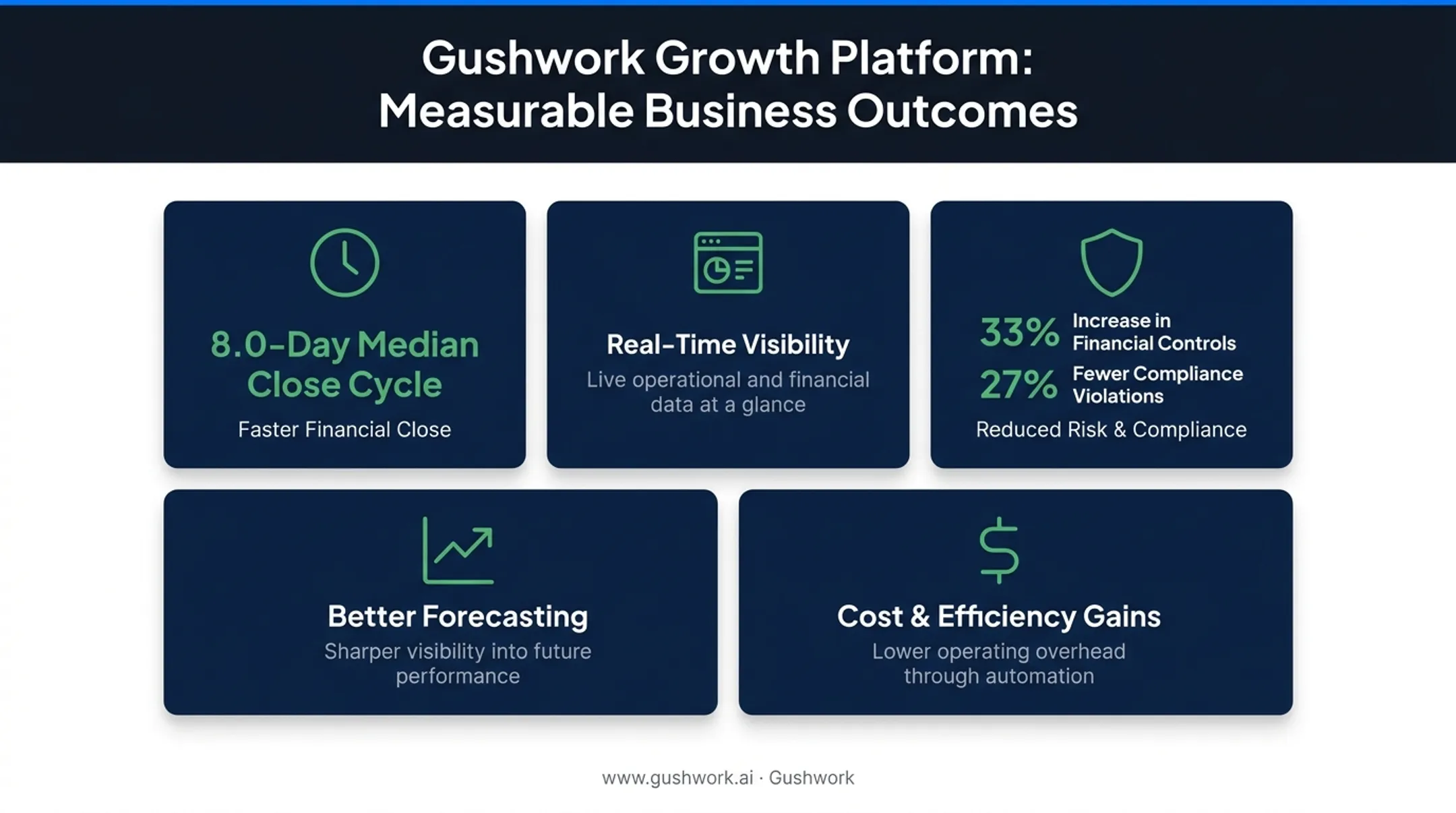 Gushwork Growth Platform:
Measurable Business Outcomes

8.0-Day Median Close Cycle
Faster Financial Close

Real-Time Visibility
Live operational and financial data at a glance

33% Increase in Financial Controls
27% Fewer Compliance Violations
Reduced Risk & Compliance

Better Forecasting
Sharper visibility into future performance

Cost & Efficiency Gains
Lower operating overhead through automation

www.gushwork.ai · Gushwork